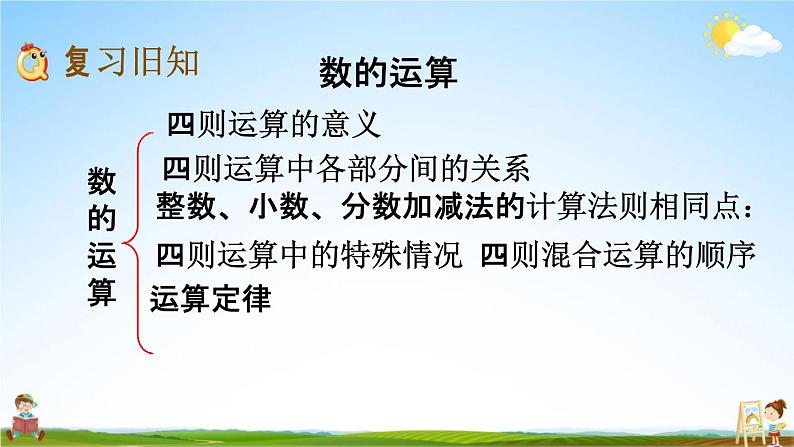 复习旧知

数的运算

数的运算

四则运算的意义

四则运算中各部分间的关系

整数、小数、分数加减法的计算法则相同点：

四则运算中的特殊情况 四则混合运算的顺序

运算定律